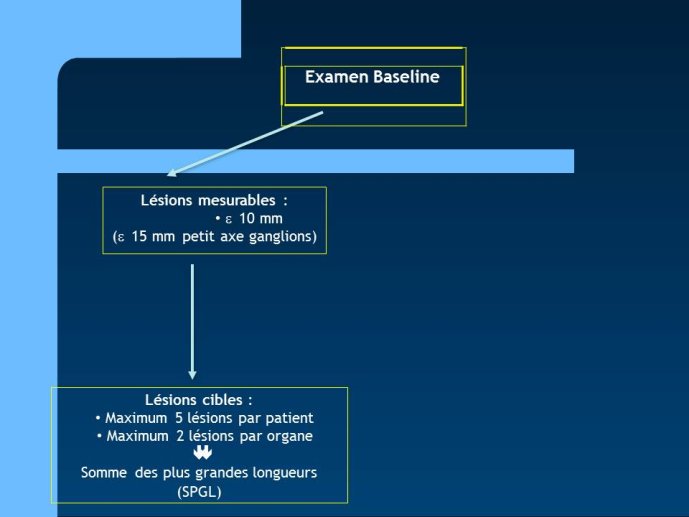 Examen Baseline

Lésions mesurables :
• ε 10 mm
(ε 15 mm petit axe ganglions)

Lésions cibles :
• Maximum 5 lésions par patient
• Maximum 2 lésions par organe

Somme des plus grandes longueurs
(SPGL)